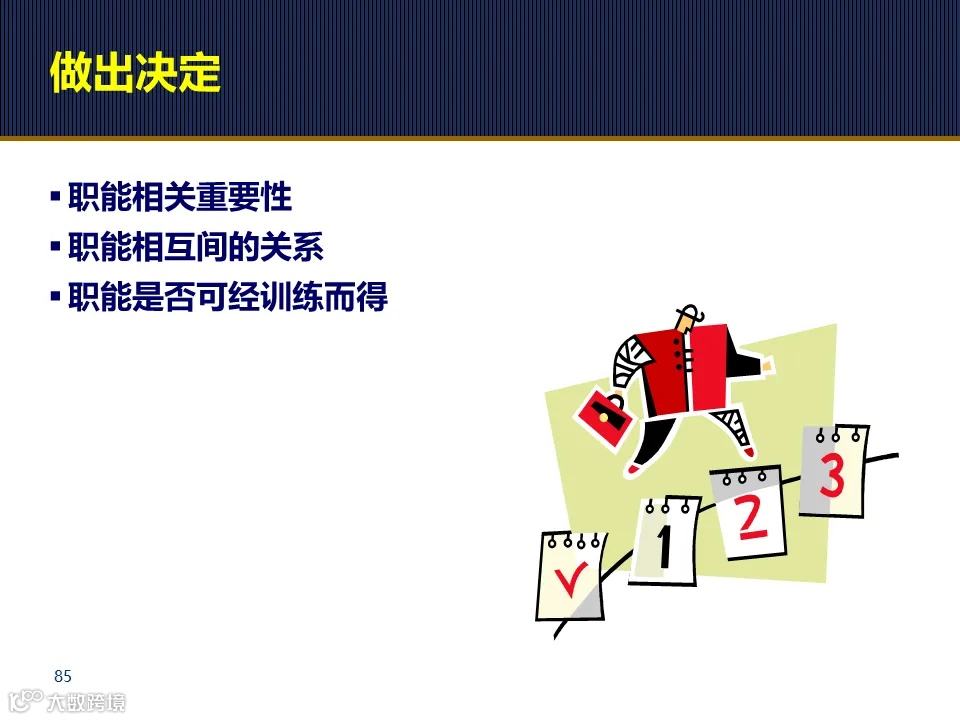 做出决定

▪ 职能相关重要性
▪ 职能相互间的关系
▪ 职能是否可经训练而得

✓ 1 2 3

85

大数跨境